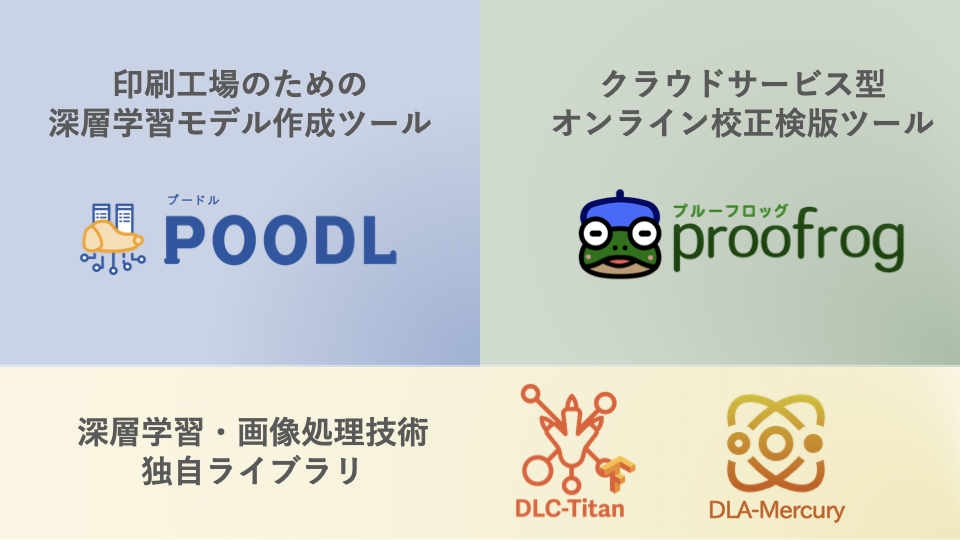 印刷工場のための
深層学習モデル作成ツール

プードル
POODL

クラウドサービス型
オンライン校正検版ツール

プルーフロッグ
proofrog

深層学習・画像処理技術
独自ライブラリ

DLC-Titan

DLA-Mercury